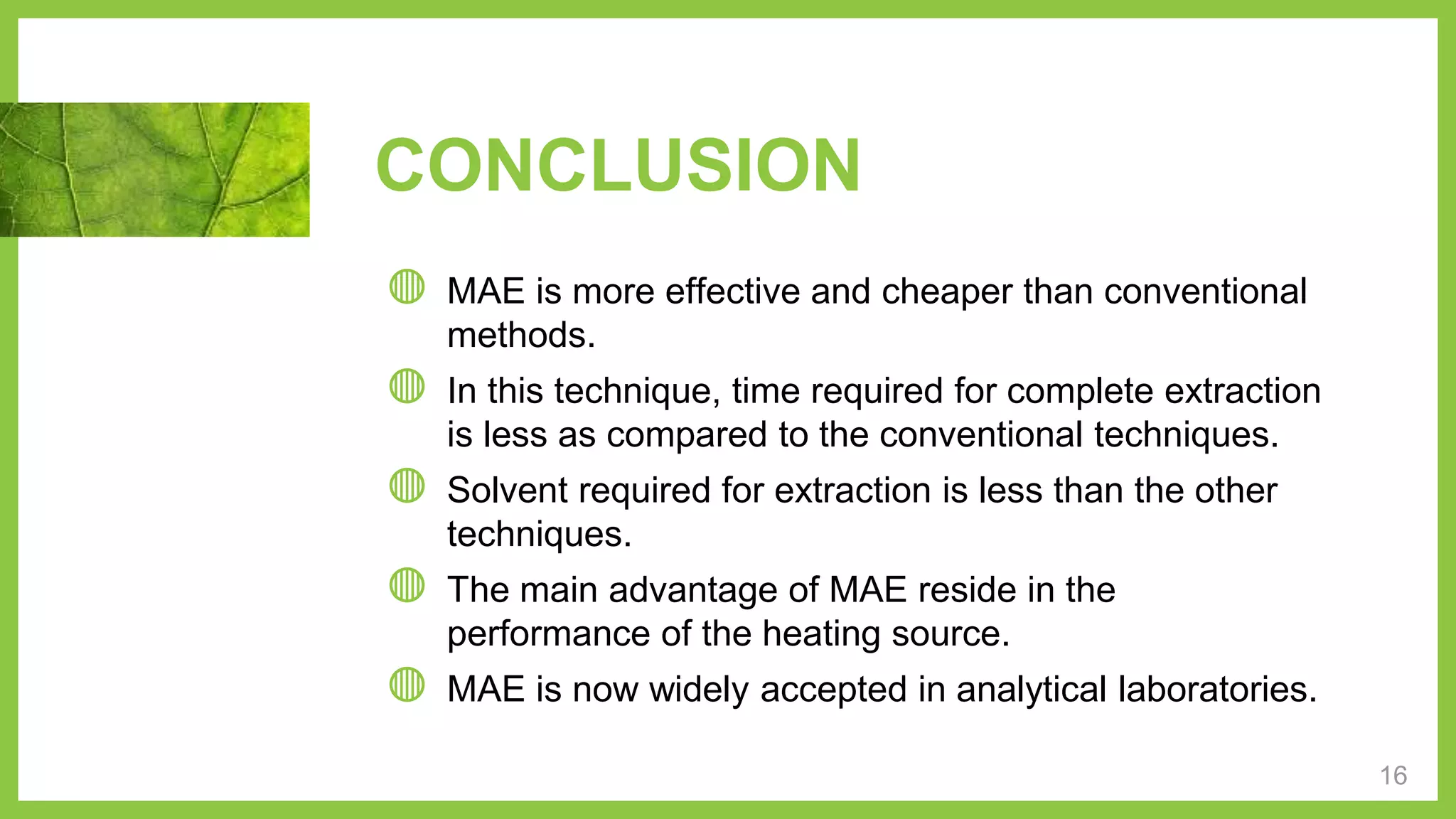 CONCLUSION

MAE is more effective and cheaper than conventional methods.

In this technique, time required for complete extraction is less as compared to the conventional techniques.

Solvent required for extraction is less than the other techniques.

The main advantage of MAE reside in the performance of the heating source.

MAE is now widely accepted in analytical laboratories.

16